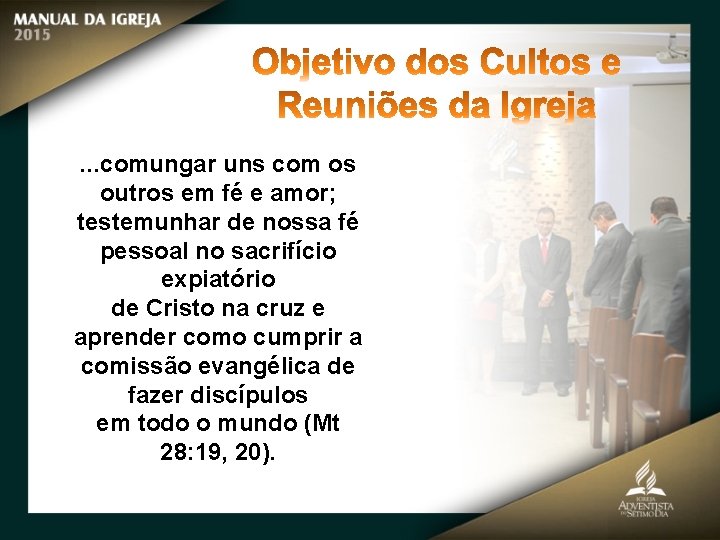 MANUAL DA IGREJA
2015

Objetivo dos Cultos e Reuniões da Igreja

...comungar uns com os outros em fé e amor; testemunhar de nossa fé pessoal no sacrifício expiatório de Cristo na cruz e aprender como cumprir a comissão evangélica de fazer discípulos em todo o mundo (Mt 28:19, 20).

IGREJA ADVENTISTA DO SÉTIMO DIA